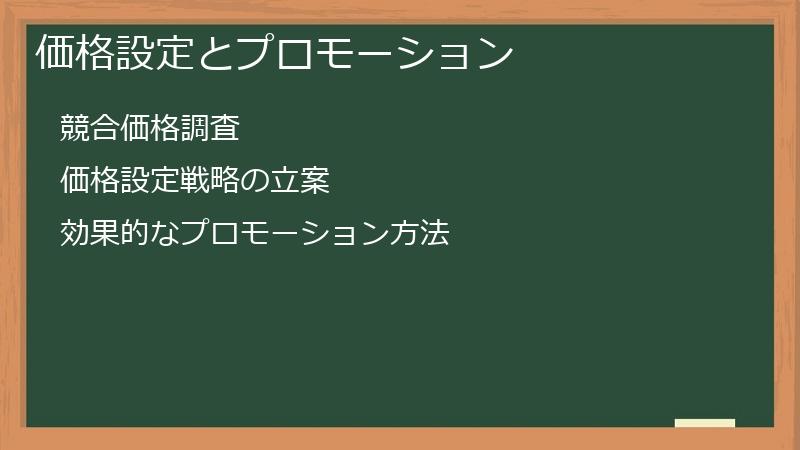 価格設定とプロモーション

競合価格調査

価格設定戦略の立案

効果的なプロモーション方法